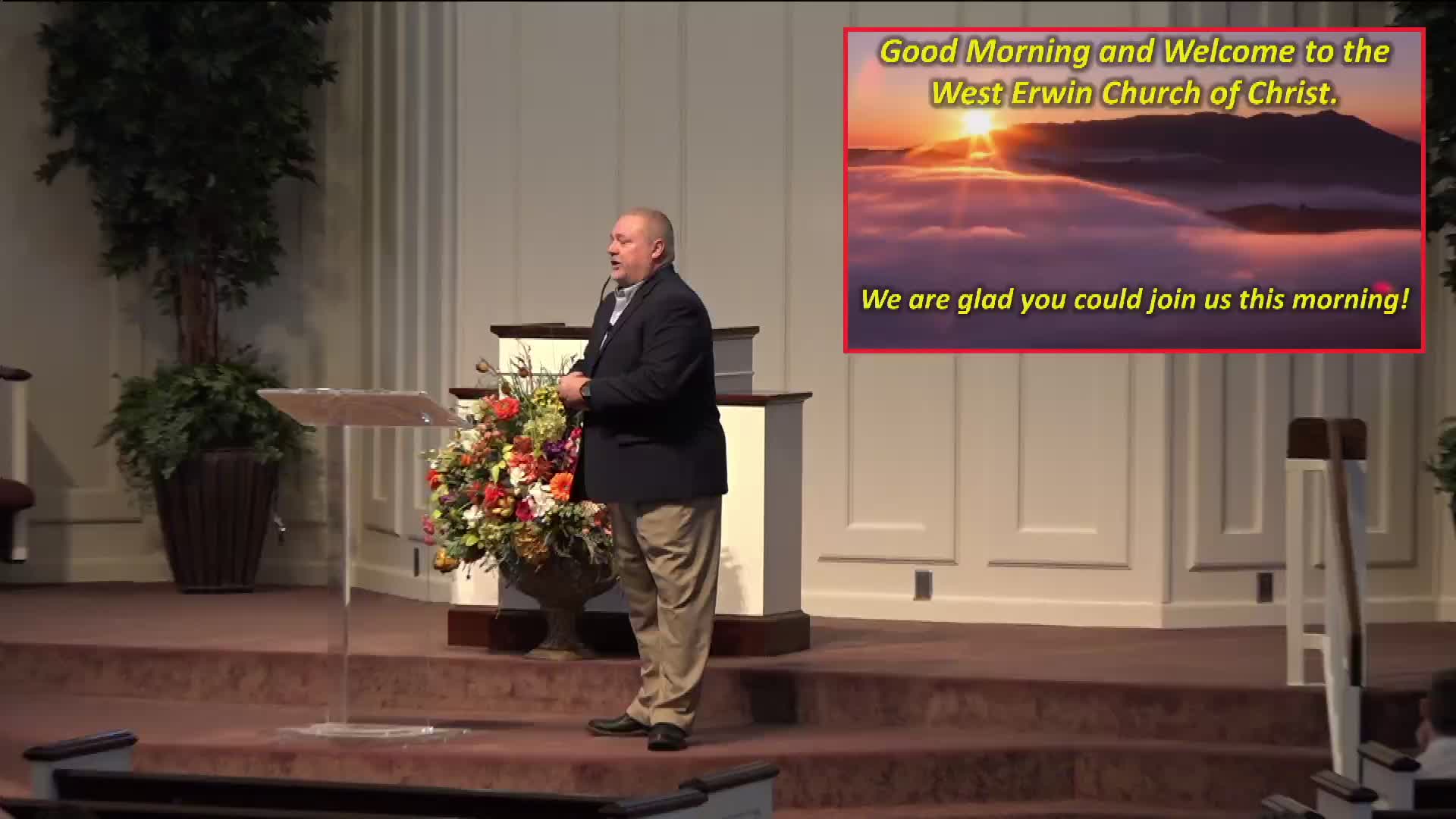 Good Morning and Welcome to the West Erwin Church of Christ.

We are glad you could join us this morning!